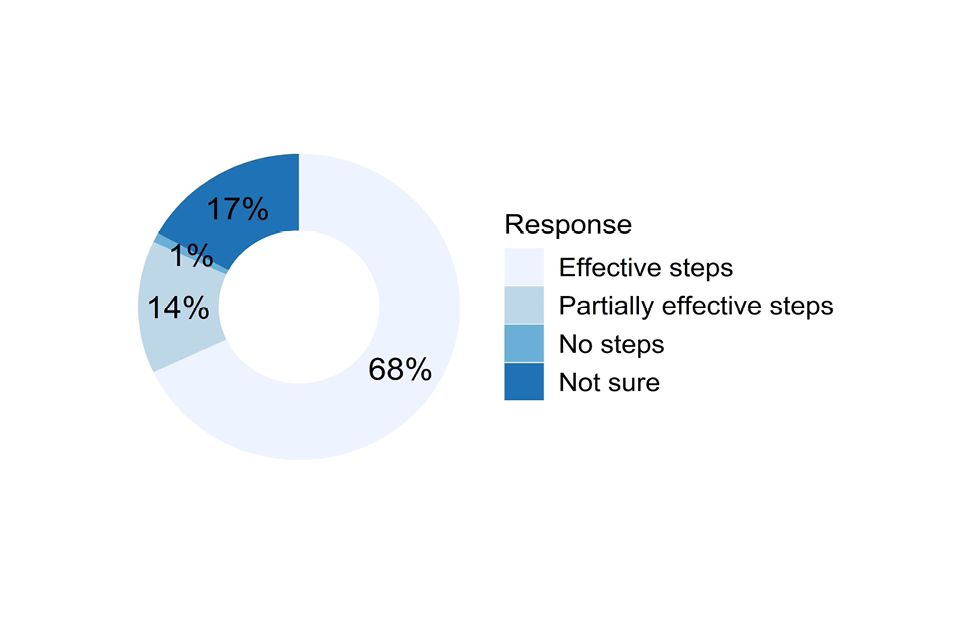 17%
1%
14%
68%

Response
Effective steps
Partially effective steps
No steps
Not sure